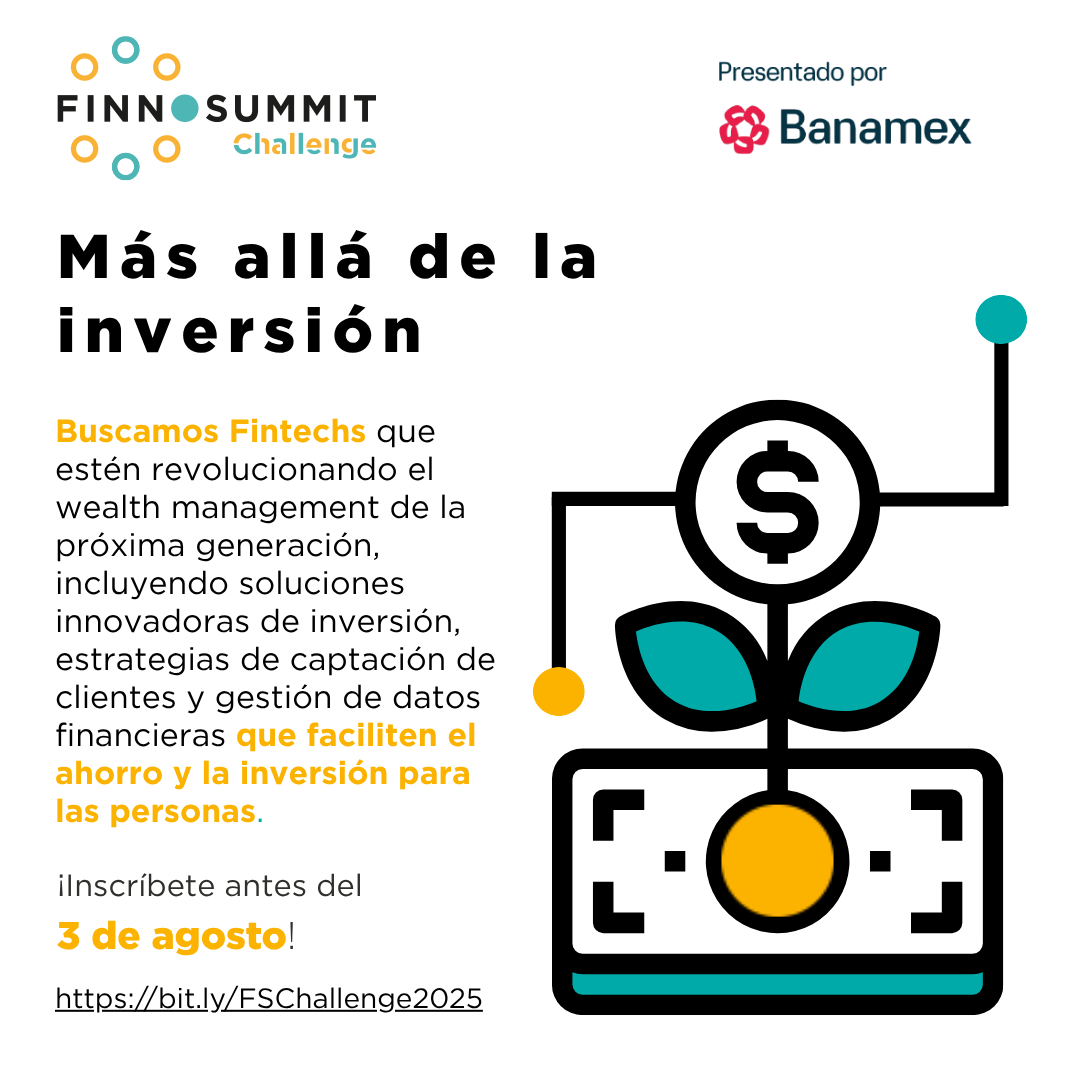 FINNOSUMMIT Challenge

Presentado por

Banamex

Más allá de la inversión

Buscamos Fintechs que estén revolucionando el wealth management de la próxima generación, incluyendo soluciones innovadoras de inversión, estrategias de captación de clientes y gestión de datos financieras que faciliten el ahorro y la inversión para las personas.

¡Inscríbete antes del

3 de agosto!

https://bit.ly/FSChallenge2025

$